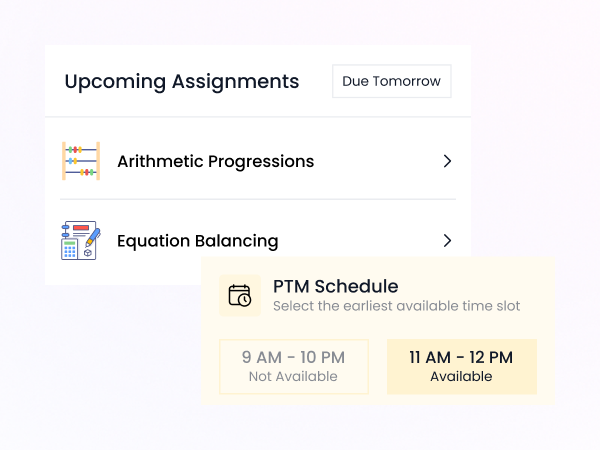 Upcoming Assignments

Due Tomorrow

Arithmetic Progressions

Equation Balancing

PTM Schedule
Select the earliest available time slot

9 AM - 10 PM
Not Available

11 AM - 12 PM
Available